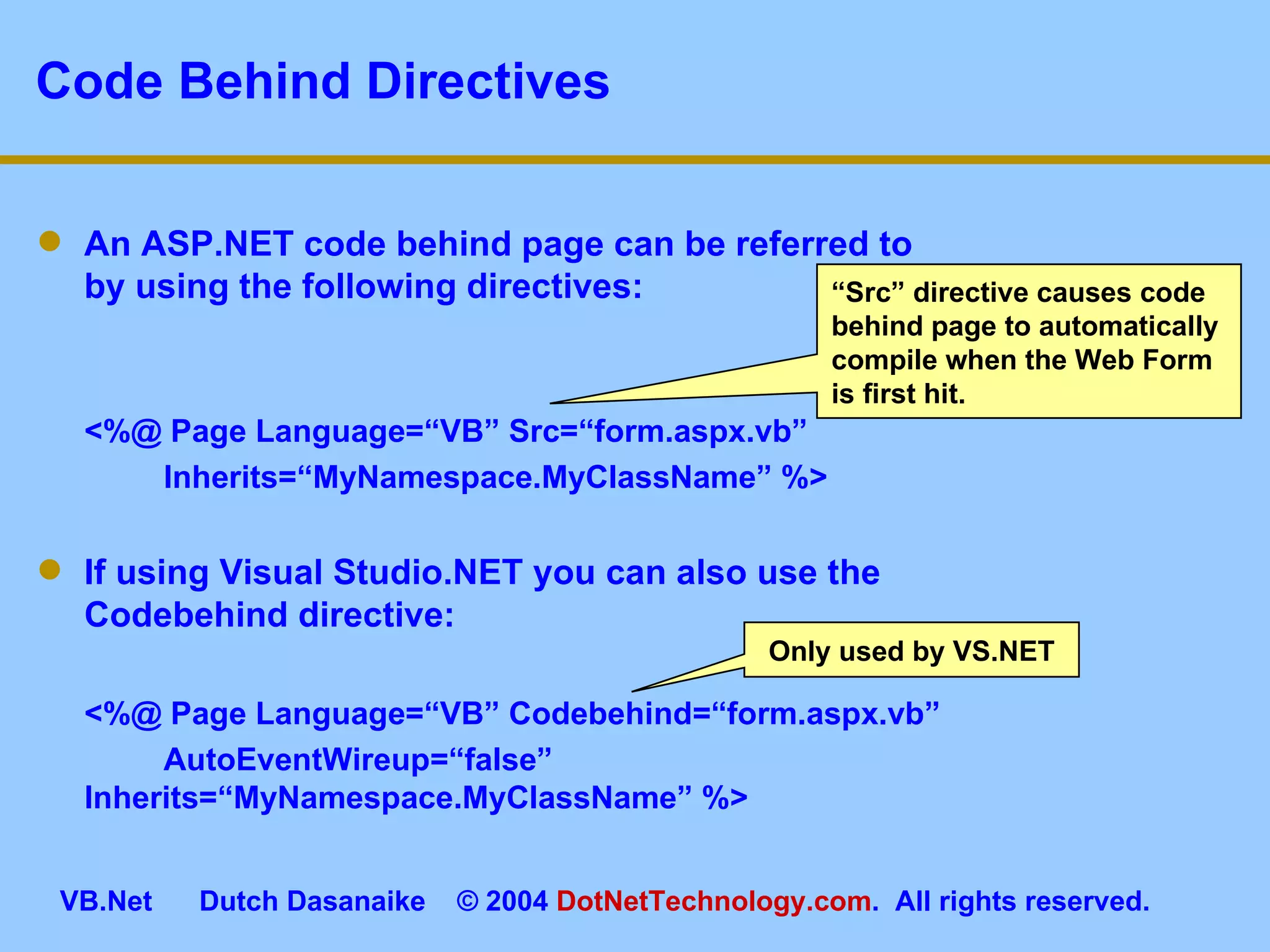 Code Behind Directives

An ASP.NET code behind page can be referred to by using the following directives:

“Src” directive causes code behind page to automatically compile when the Web Form is first hit.

<%@ Page Language=“VB” Src=“form.aspx.vb”
Inherits=“MyNamespace.MyClassName” %>

If using Visual Studio.NET you can also use the Codebehind directive:

Only used by VS.NET

<%@ Page Language=“VB” Codebehind=“form.aspx.vb”
AutoEventWireup=“false”
Inherits=“MyNamespace.MyClassName” %>

VB.Net Dutch Dasanaike © 2004 DotNetTechnology.com. All rights reserved.